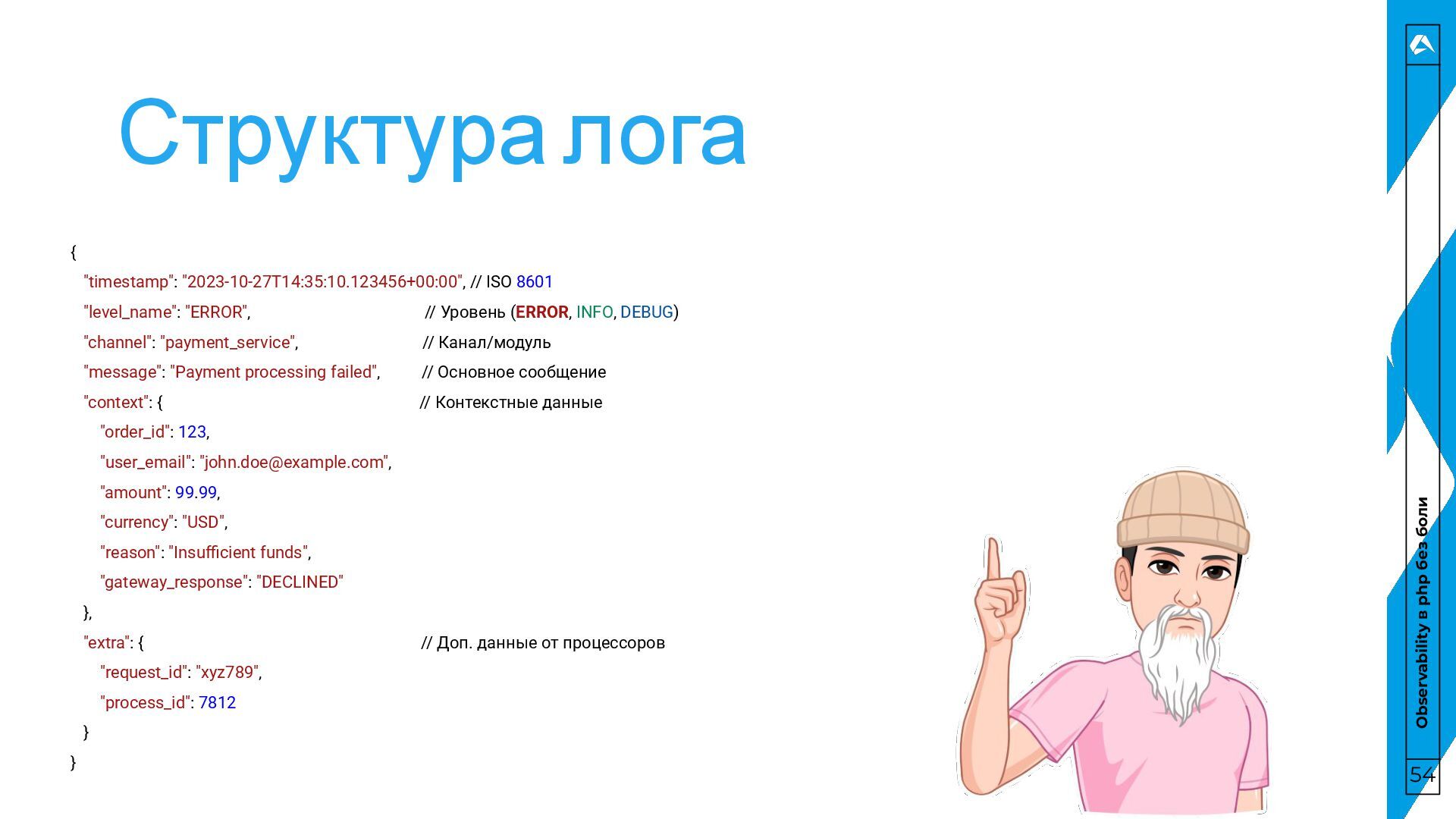 Структура лога

{
"timestamp": "2023-10-27T14:35:10.123456+00:00", // ISO 8601
"level_name": "ERROR", // Уровень (ERROR, INFO, DEBUG)
"channel": "payment_service", // Канал/модуль
"message": "Payment processing failed", // Основное сообщение
"context": { // Контекстные данные
"order_id": 123,
"user_email": "john.doe@example.com",
"amount": 99.99,
"currency": "USD",
"reason": "Insufficient funds",
"gateway_response": "DECLINED"
},
"extra": { // Доп. данные от процессоров
"request_id": "xyz789",
"process_id": 7812
}
}

Observability в php без боли

54